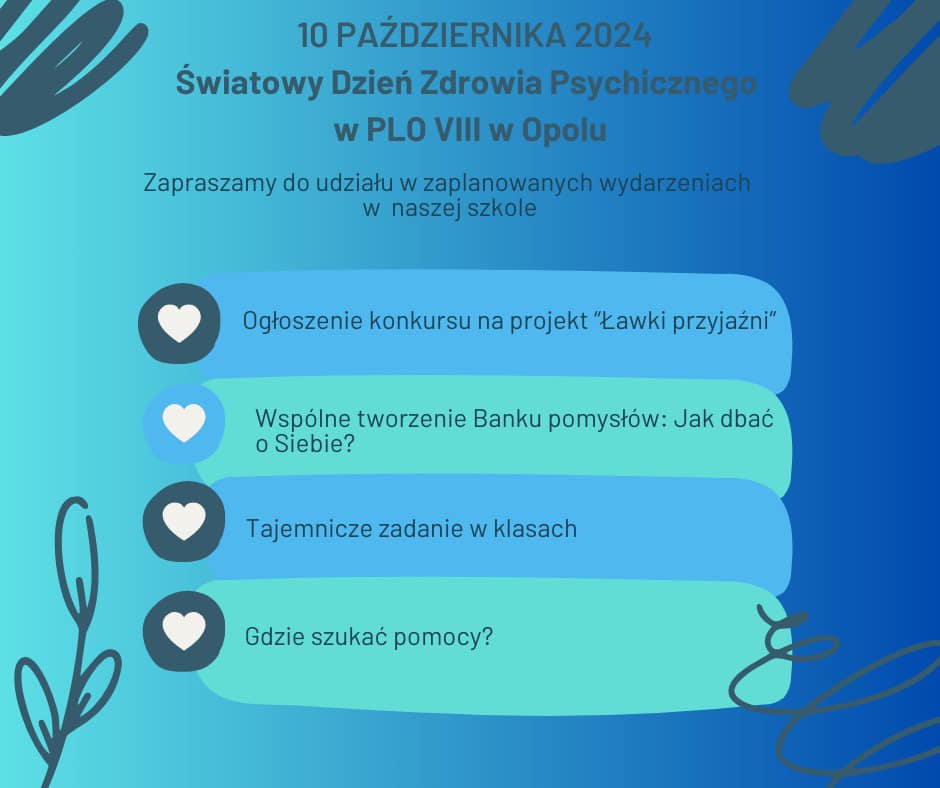 10 PAŹDZIERNIKA 2024
Światowy Dzień Zdrowia Psychicznego
w PLO VIII w Opolu

Zapraszamy do udziału w zaplanowanych wydarzeniach w naszej szkole

Ogłoszenie konkursu na projekt "Ławki przyjaźni"

Wspólne tworzenie Banku pomysłów: Jak dbać o Siebie?

Tajemnicze zadanie w klasach

Gdzie szukać pomocy?